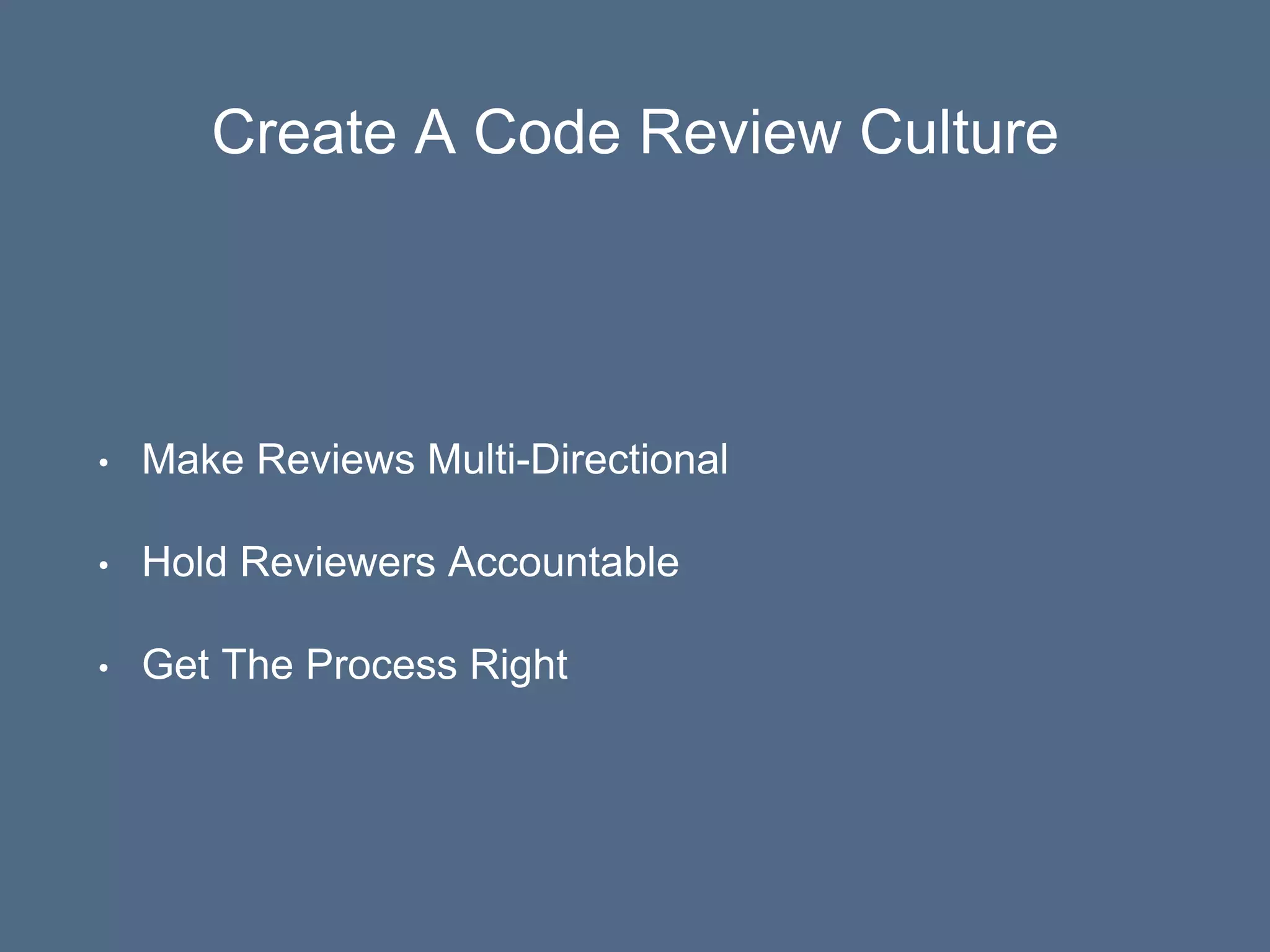 Create A Code Review Culture

• Make Reviews Multi-Directional

• Hold Reviewers Accountable

• Get The Process Right